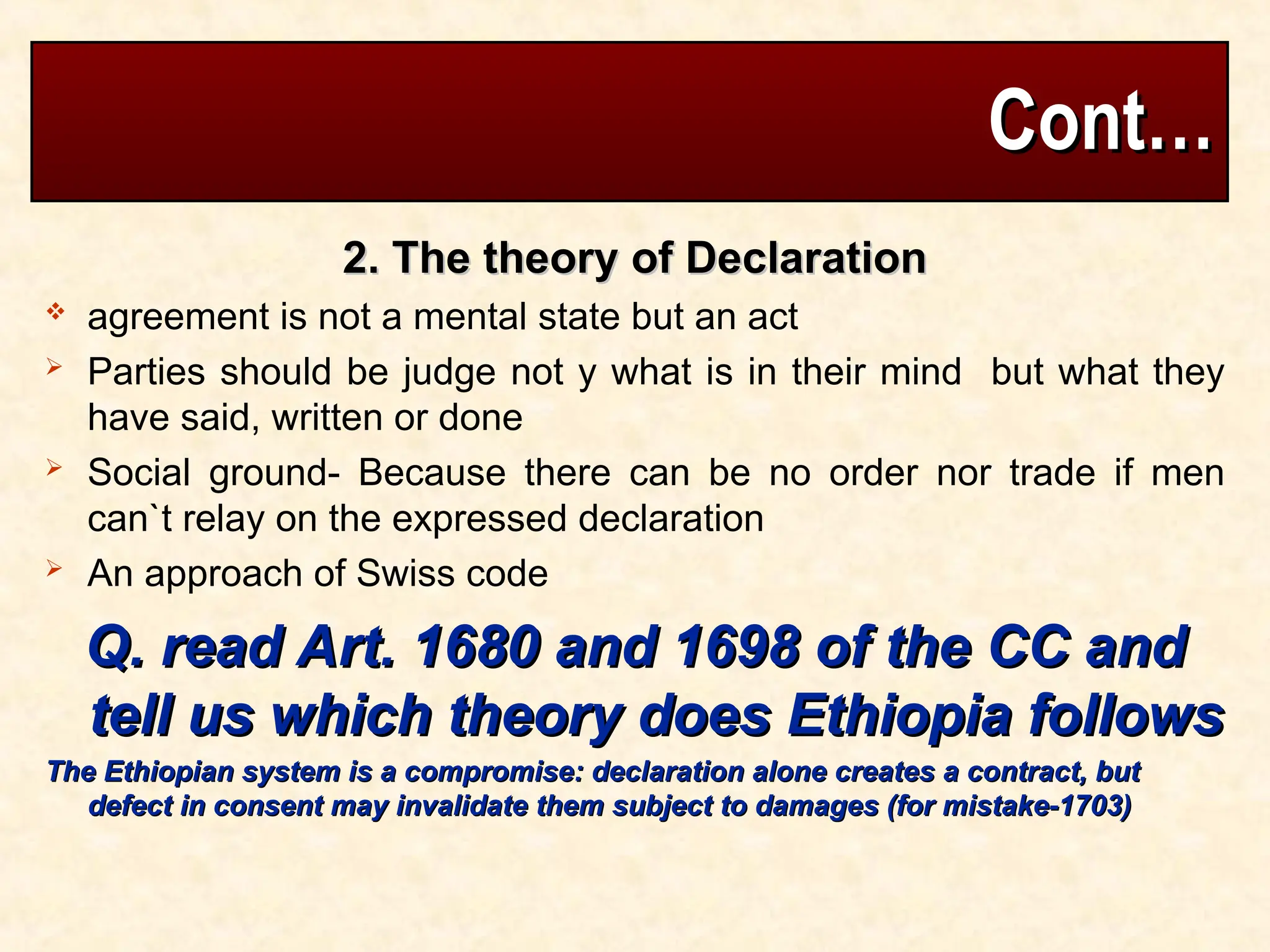 Cont…

2. The theory of Declaration

❖ agreement is not a mental state but an act

➢ Parties should be judge not y what is in their mind but what they have said, written or done

➢ Social ground- Because there can be no order nor trade if men can`t relay on the expressed declaration

➢ An approach of Swiss code

Q. read Art. 1680 and 1698 of the CC and tell us which theory does Ethiopia follows

The Ethiopian system is a compromise: declaration alone creates a contract, but defect in consent may invalidate them subject to damages (for mistake-1703)